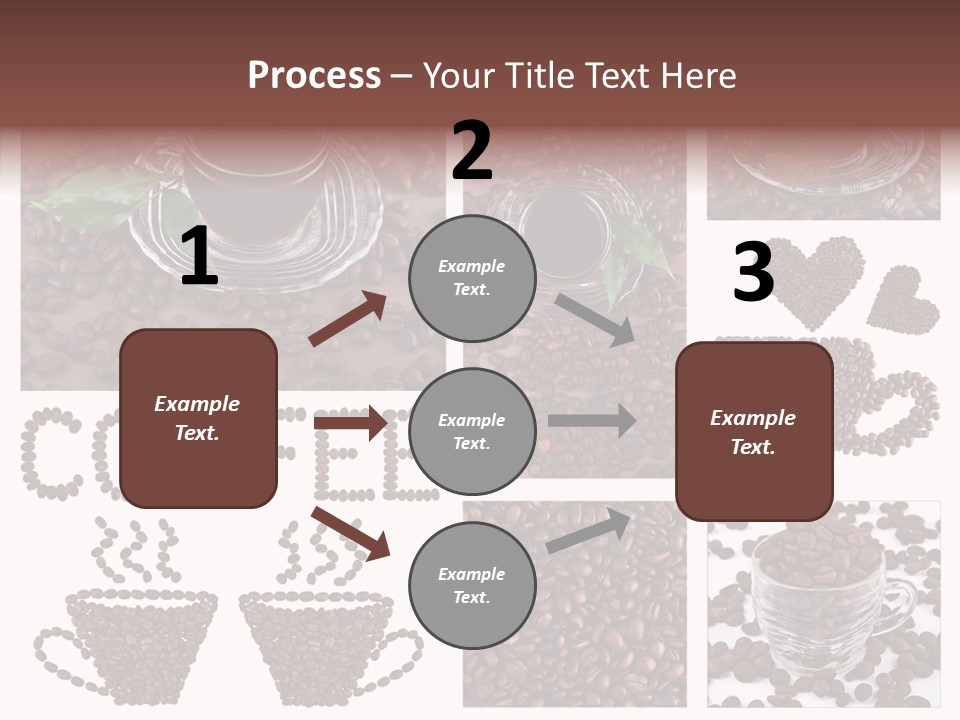 Process – Your Title Text Here

1

Example Text.

2

Example Text.

Example Text.

Example Text.

3

Example Text.